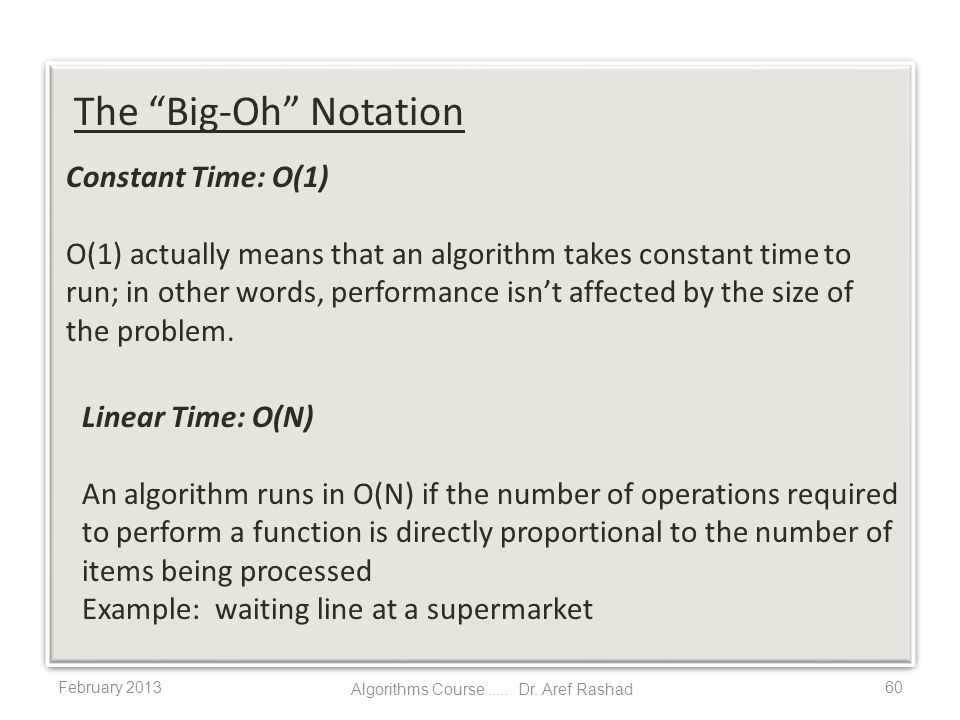 The “Big-Oh” Notation

Constant Time: O(1)

O(1) actually means that an algorithm takes constant time to run; in other words, performance isn’t affected by the size of the problem.

Linear Time: O(N)

An algorithm runs in O(N) if the number of operations required to perform a function is directly proportional to the number of items being processed
Example: waiting line at a supermarket

February 2013

Algorithms Course ..... Dr. Aref Rashad

60